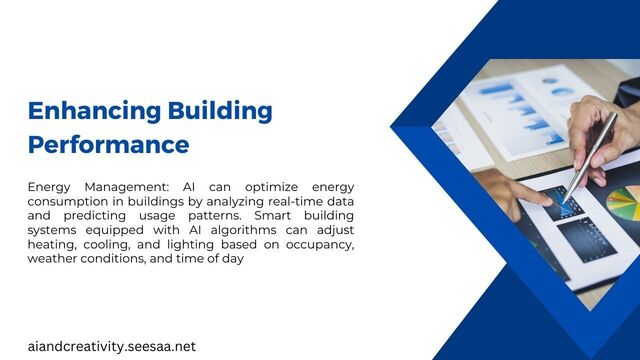 Enhancing Building Performance

Energy Management: AI can optimize energy consumption in buildings by analyzing real-time data and predicting usage patterns. Smart building systems equipped with AI algorithms can adjust heating, cooling, and lighting based on occupancy, weather conditions, and time of day

aiandcreativity.seesaa.net